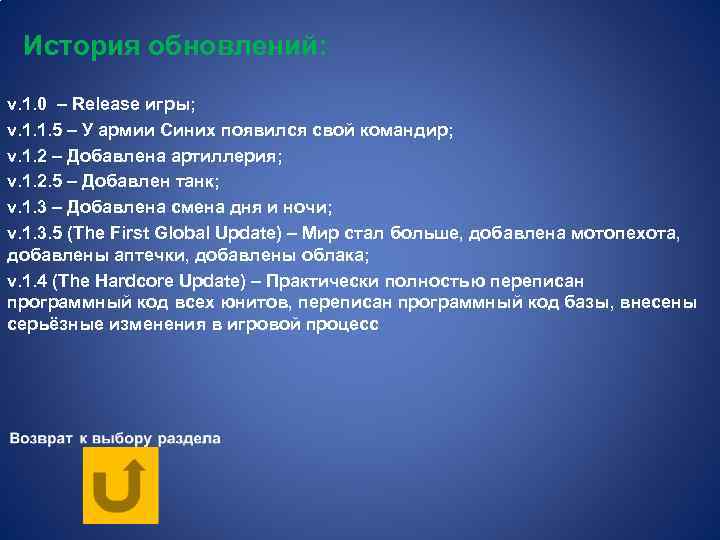 История обновлений:

v.1.0 – Release игры;

v.1.1.5 – У армии Синих появился свой командир;

v.1.2 – Добавлена артиллерия;

v.1.2.5 – Добавлен танк;

v.1.3 – Добавлена смена дня и ночи;

v.1.3.5 (The First Global Update) – Мир стал больше, добавлена мотопехота, добавлены аптечки, добавлены облака;

v.1.4 (The Hardcore Update) – Практически полностью переписан программный код всех юнитов, переписан программный код базы, внесены серьёзные изменения в игровой процесс

Возврат к выбору раздела